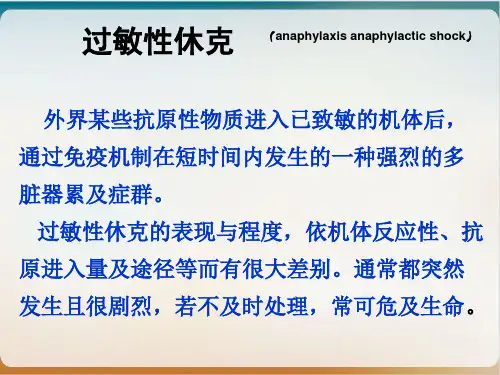 过敏性休克 （anaphylaxis anaphylactic shock）

外界某些抗原性物质进入已致敏的机体后，通过免疫机制在短时间内发生的一种强烈的多脏器累及症群。

过敏性休克的表现与程度，依机体反应性、抗原进入量及途径等而有很大差别。通常都突然发生且很剧烈，若不及时处理，常可危及生命。